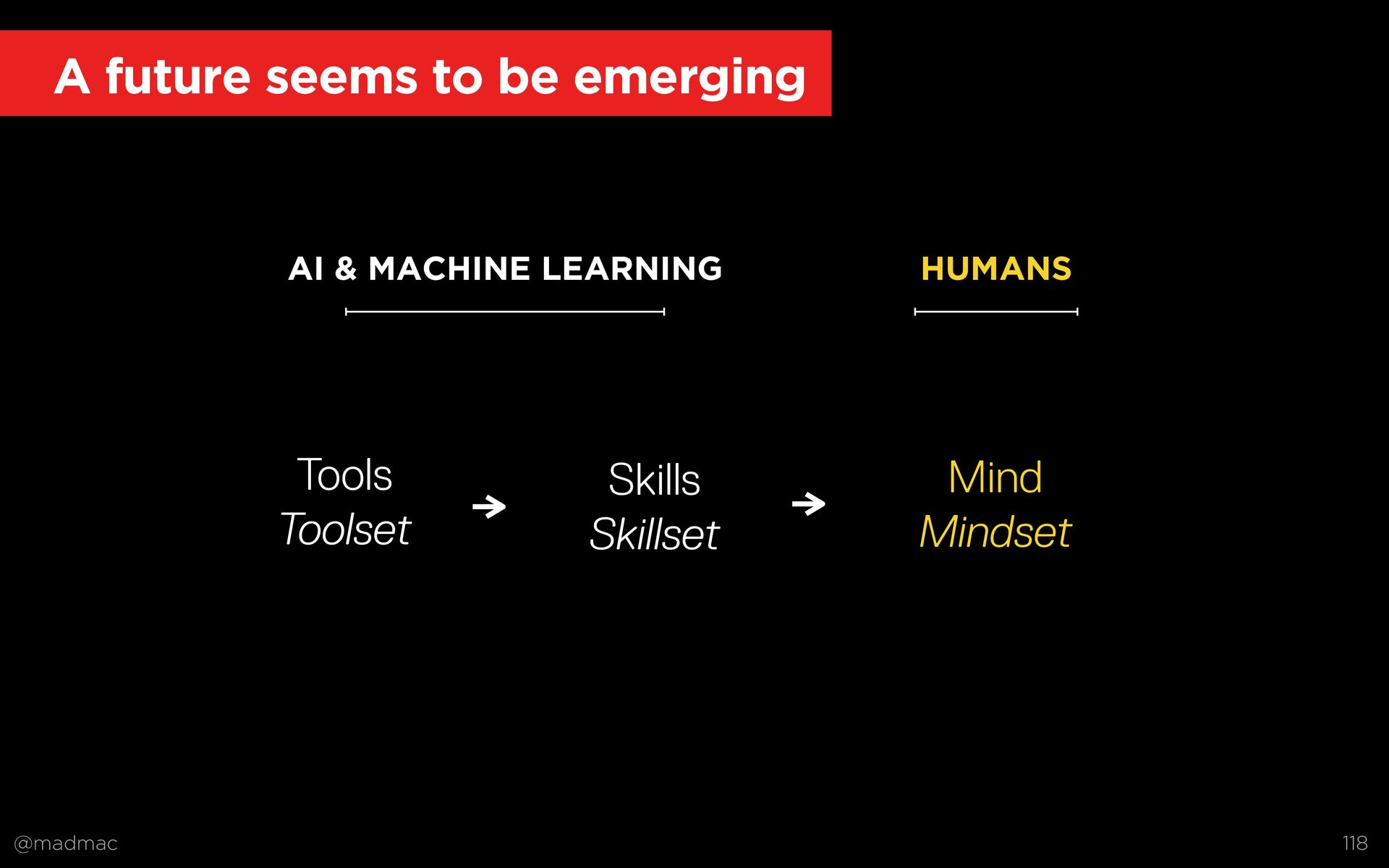 A future seems to be emerging

AI & MACHINE LEARNING

HUMANS

Tools
Toolset

→

Skills
Skillset

→

Mind
Mindset

@madmac

118